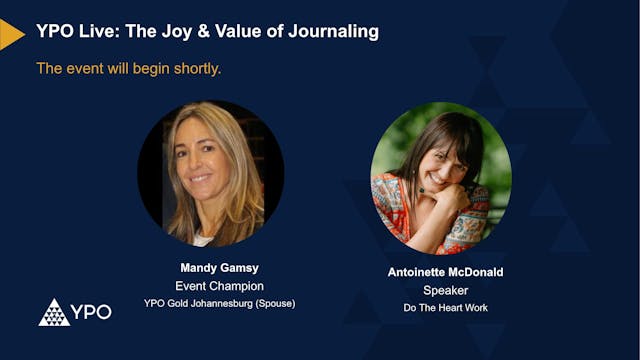 YPO Live: The Joy & Value of Journaling

The event will begin shortly.

Mandy Gamsy
Event Champion
YPO Gold Johannesburg (Spouse)

Antoinette McDonald
Speaker
Do The Heart Work

YPO